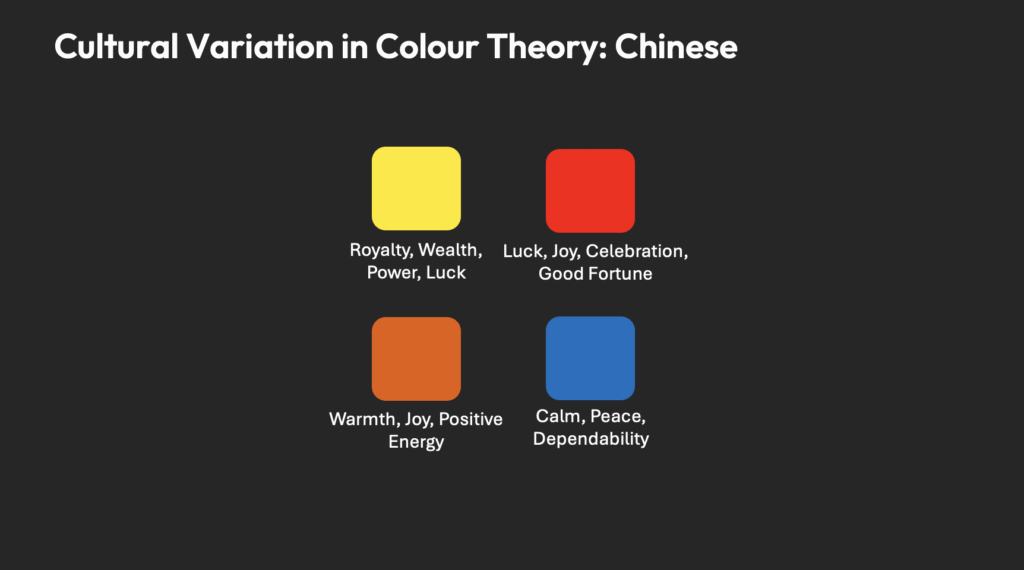 Cultural Variation in Colour Theory: Chinese

Royalty, Wealth, Power, Luck

Luck, Joy, Celebration, Good Fortune

Warmth, Joy, Positive Energy

Calm, Peace, Dependability